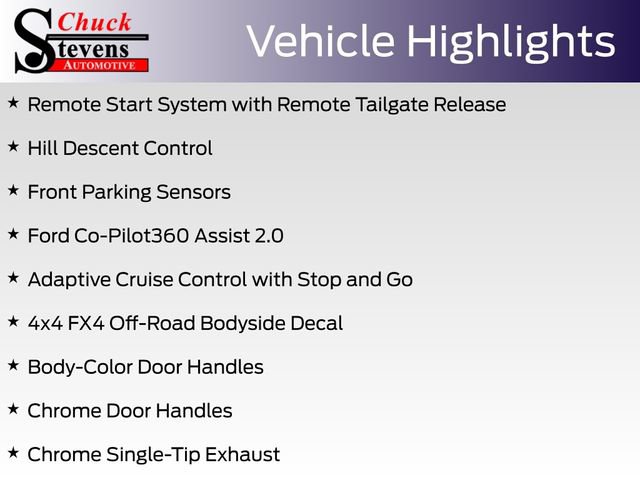 Chuck
Stevens
AUTOMOTIVE

Vehicle Highlights

★ Remote Start System with Remote Tailgate Release

★ Hill Descent Control

★ Front Parking Sensors

★ Ford Co-Pilot360 Assist 2.0

★ Adaptive Cruise Control with Stop and Go

★ 4x4 FX4 Off-Road Bodyside Decal

★ Body-Color Door Handles

★ Chrome Door Handles

★ Chrome Single-Tip Exhaust